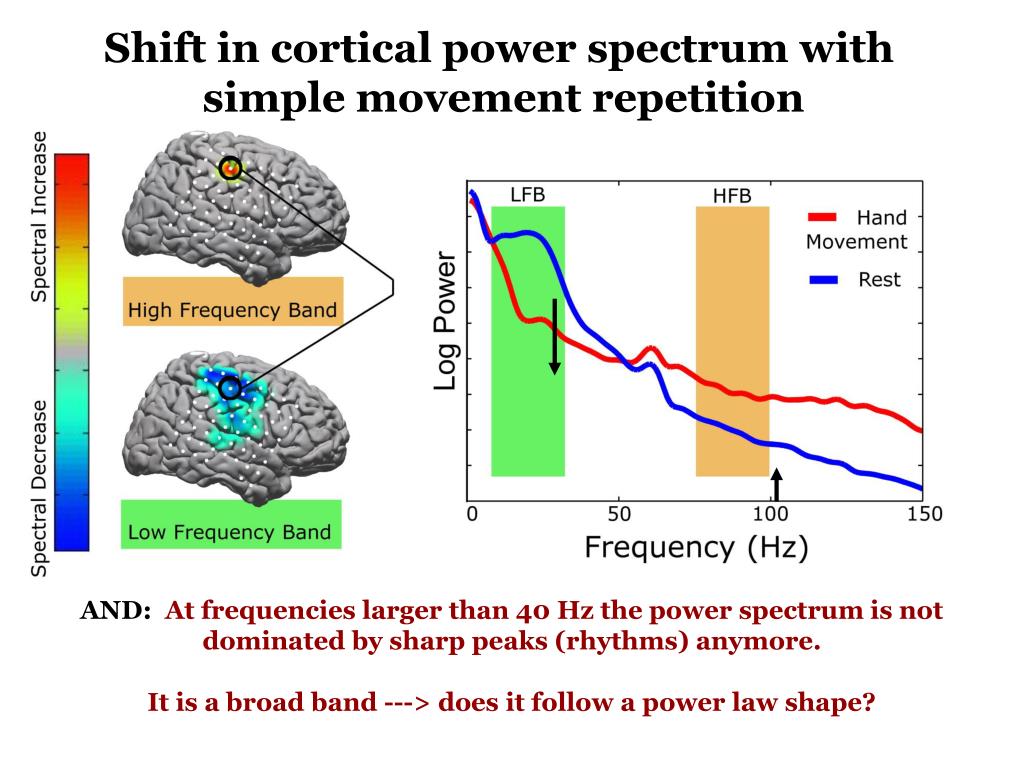 Shift in cortical power spectrum with simple movement repetition

Spectral Increase

Spectral Decrease

High Frequency Band

Low Frequency Band

LFB

HFB

Hand Movement

Rest

Log Power

0

50

100

150

Frequency (Hz)

AND: At frequencies larger than 40 Hz the power spectrum is not dominated by sharp peaks (rhythms) anymore.

It is a broad band ---> does it follow a power law shape?